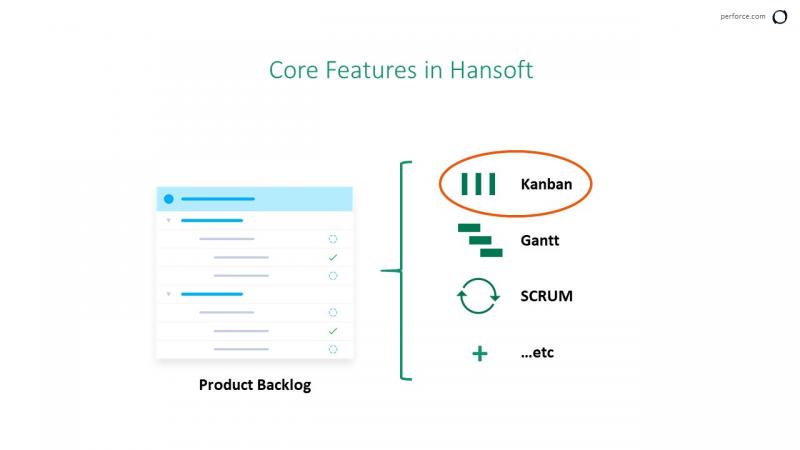 perforce.com

Core Features in Hansoft

Product Backlog

Kanban

Gantt

SCRUM

...etc